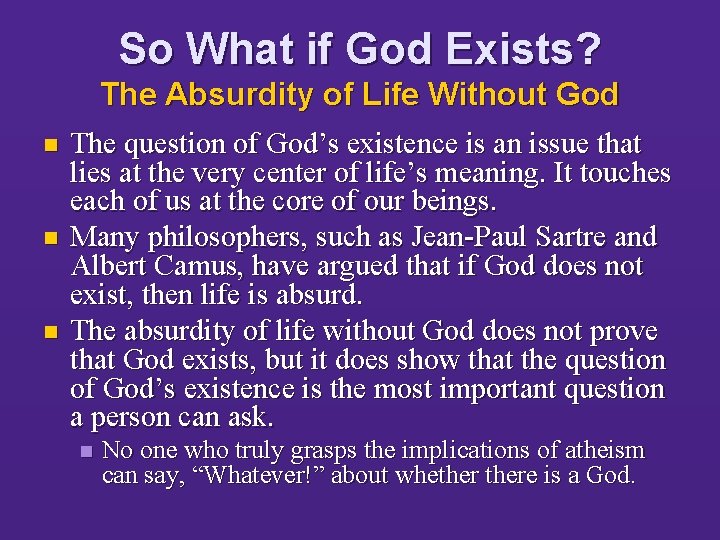 So What if God Exists?
The Absurdity of Life Without God

- The question of God’s existence is an issue that lies at the very center of life’s meaning. It touches each of us at the core of our beings.
- Many philosophers, such as Jean-Paul Sartre and Albert Camus, have argued that if God does not exist, then life is absurd.
- The absurdity of life without God does not prove that God exists, but it does show that the question of God’s existence is the most important question a person can ask.
  - No one who truly grasps the implications of atheism can say, “Whatever!” about whether there is a God.